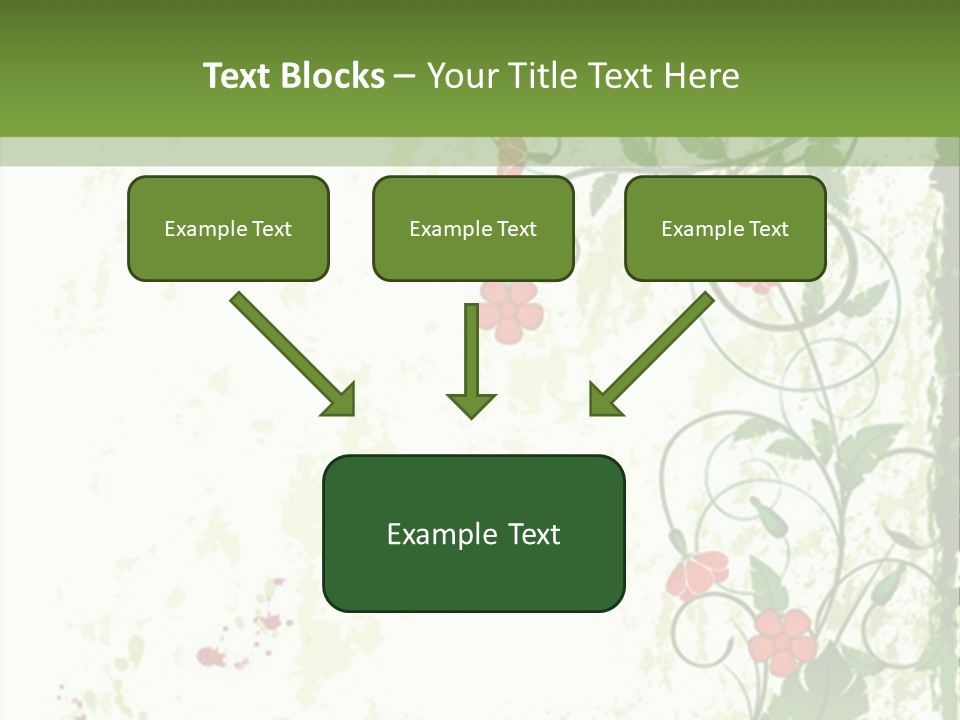 Text Blocks – Your Title Text Here

Example Text

Example Text

Example Text

Example Text